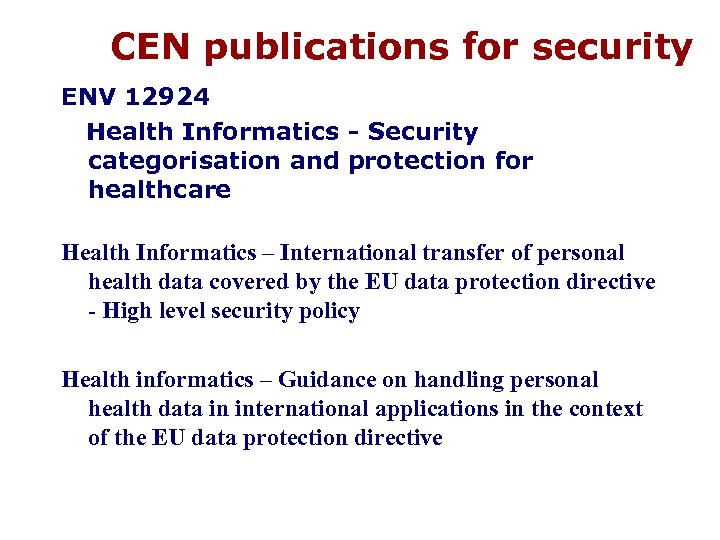 CEN publications for security

ENV 12924

Health Informatics - Security categorisation and protection for healthcare

Health Informatics – International transfer of personal health data covered by the EU data protection directive - High level security policy

Health informatics – Guidance on handling personal health data in international applications in the context of the EU data protection directive